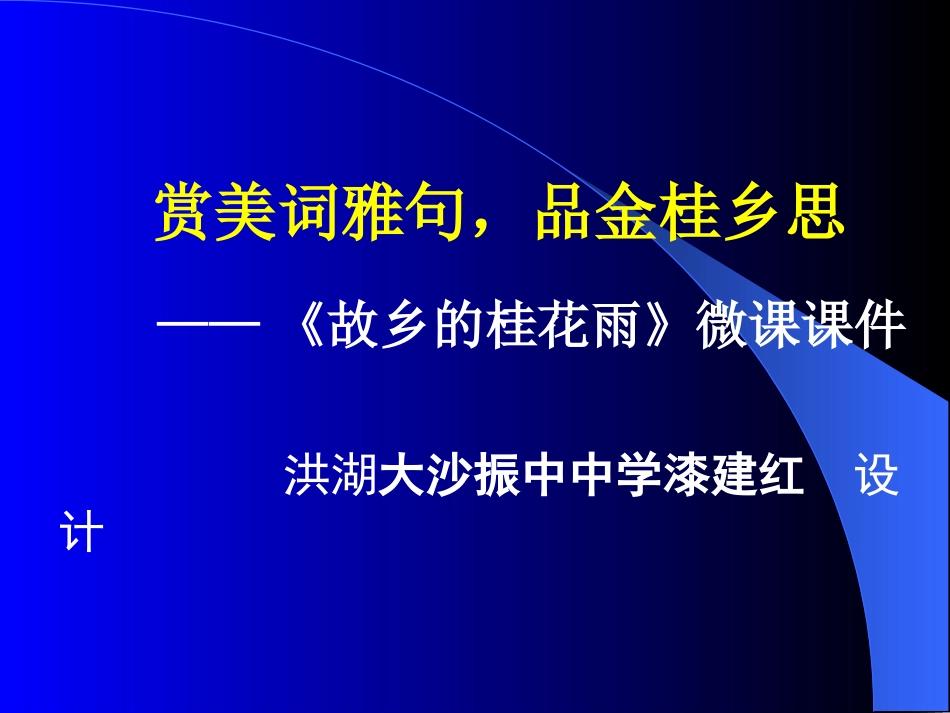 赏美词雅句，品金桂乡思

——《故乡的桂花雨》微课课件

洪湖大沙振中中学漆建红 设计